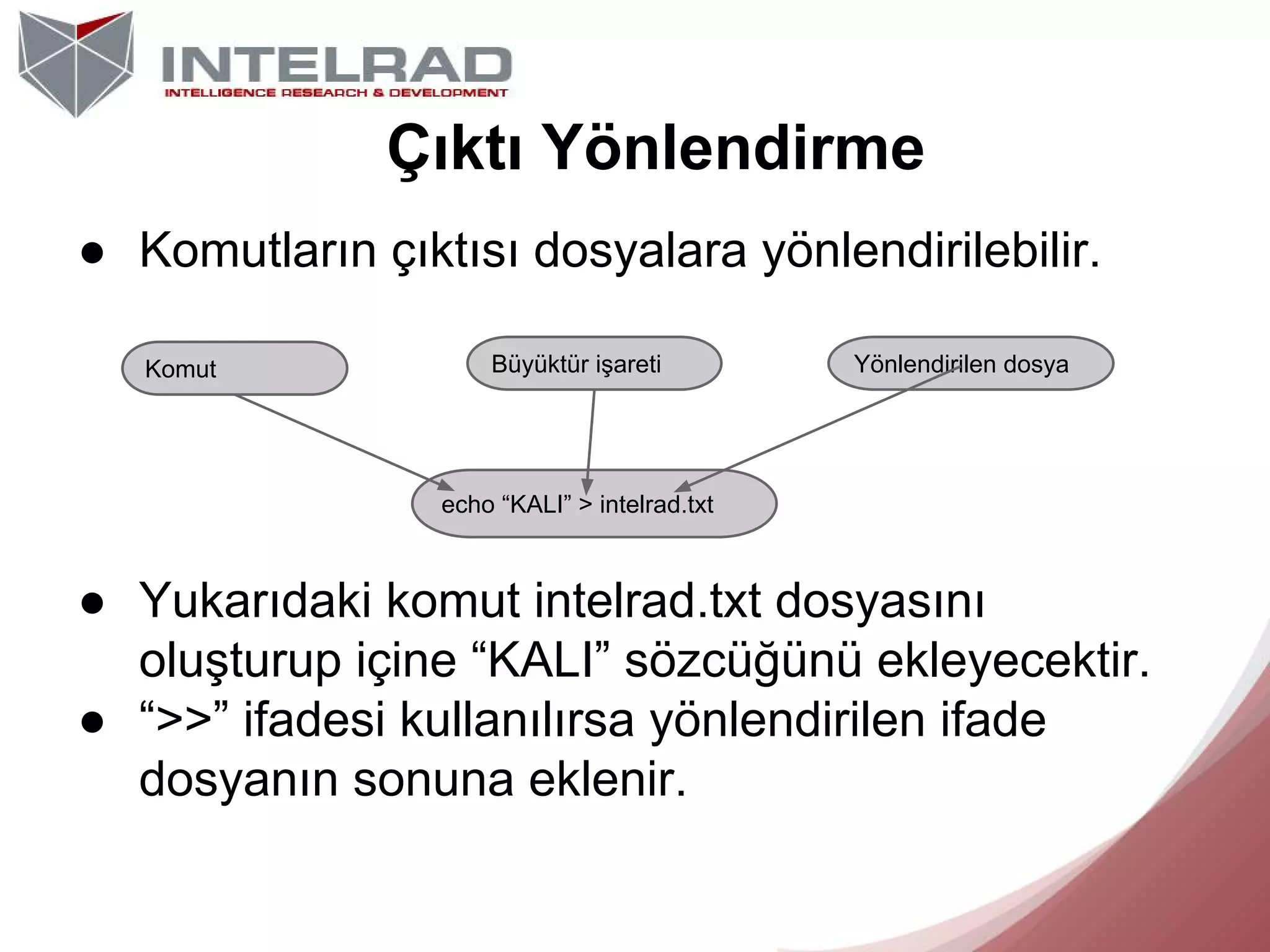 INTELRAD
INTELLIGENCE RESEARCH & DEVELOPMENT

Çıktı Yönlendirme

● Komutların çıktısı dosyalara yönlendirilebilir.

Komut

Büyüktür işareti

Yönlendirilen dosya

echo “KALI” > intelrad.txt

● Yukarıdaki komut intelrad.txt dosyasını oluşturup içine “KALI” sözcüğünü ekleyecektir.
● “>>” ifadesi kullanılırsa yönlendirilen ifade dosyanın sonuna eklenir.